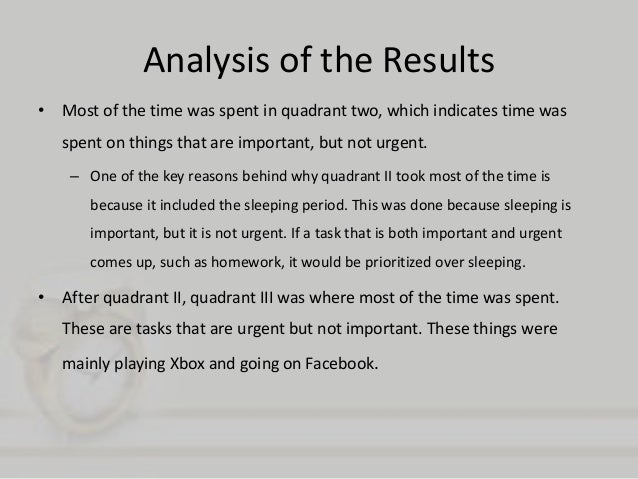 Analysis of the Results

• Most of the time was spent in quadrant two, which indicates time was spent on things that are important, but not urgent.

– One of the key reasons behind why quadrant II took most of the time is because it included the sleeping period. This was done because sleeping is important, but it is not urgent. If a task that is both important and urgent comes up, such as homework, it would be prioritized over sleeping.

• After quadrant II, quadrant III was where most of the time was spent. These are tasks that are urgent but not important. These things were mainly playing Xbox and going on Facebook.